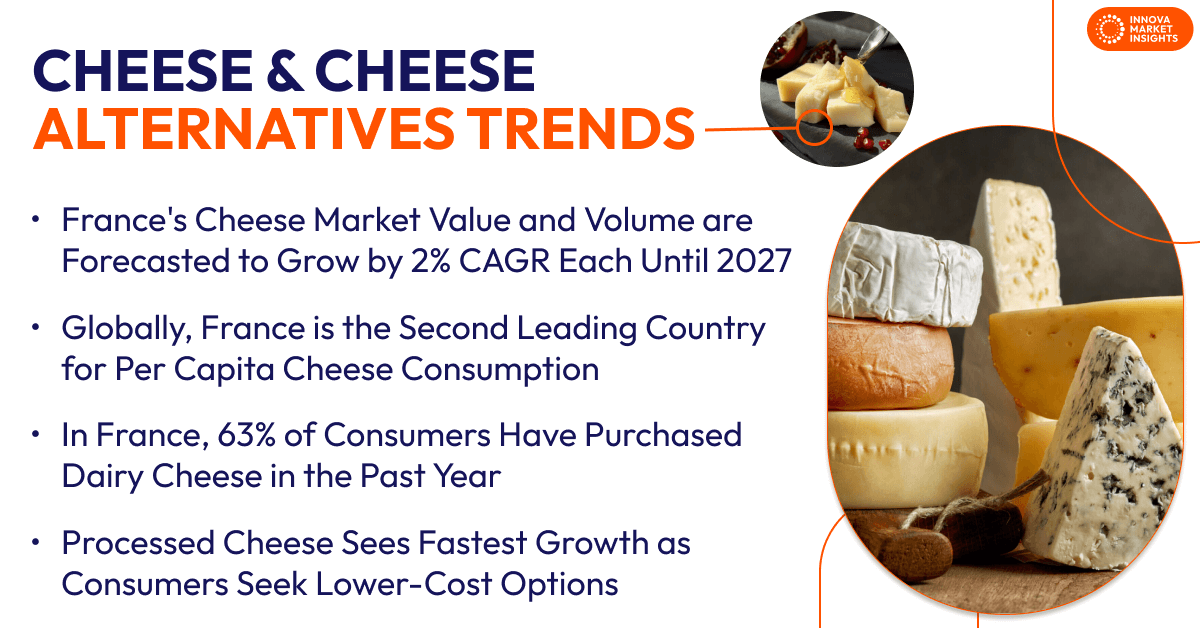 INNOVA MARKET INSIGHTS

CHEESE & CHEESE ALTERNATIVES TRENDS

• France's Cheese Market Value and Volume are Forecasted to Grow by 2% CAGR Each Until 2027

• Globally, France is the Second Leading Country for Per Capita Cheese Consumption

• In France, 63% of Consumers Have Purchased Dairy Cheese in the Past Year

• Processed Cheese Sees Fastest Growth as Consumers Seek Lower-Cost Options